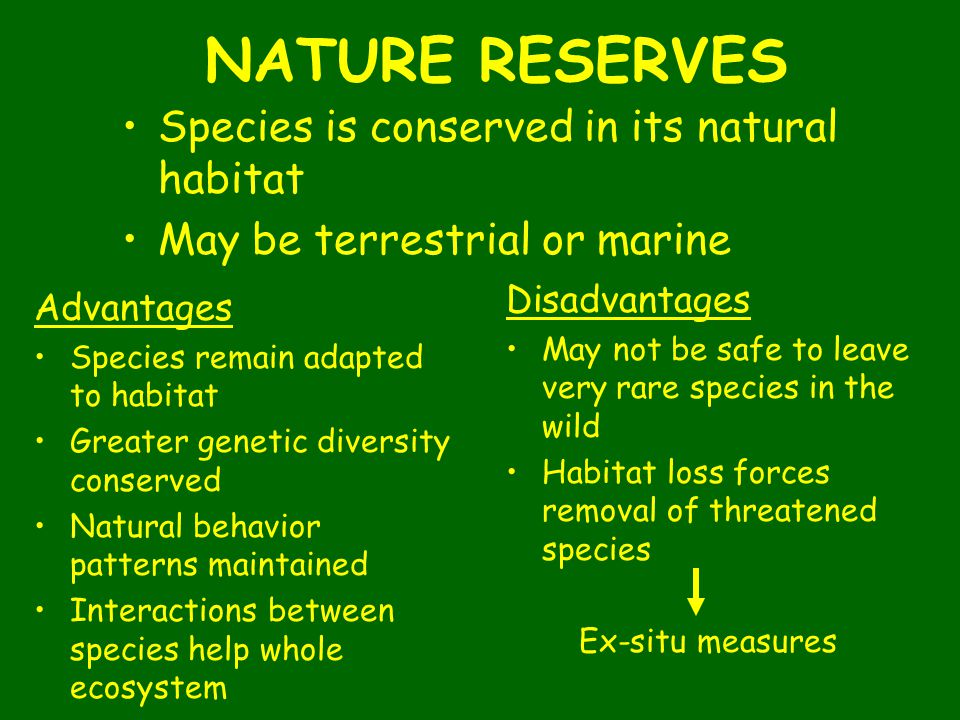 NATURE RESERVES

• Species is conserved in its natural habitat
• May be terrestrial or marine

Advantages
• Species remain adapted to habitat
• Greater genetic diversity conserved
• Natural behavior patterns maintained
• Interactions between species help whole ecosystem

Disadvantages
• May not be safe to leave very rare species in the wild
• Habitat loss forces removal of threatened species

Ex-situ measures